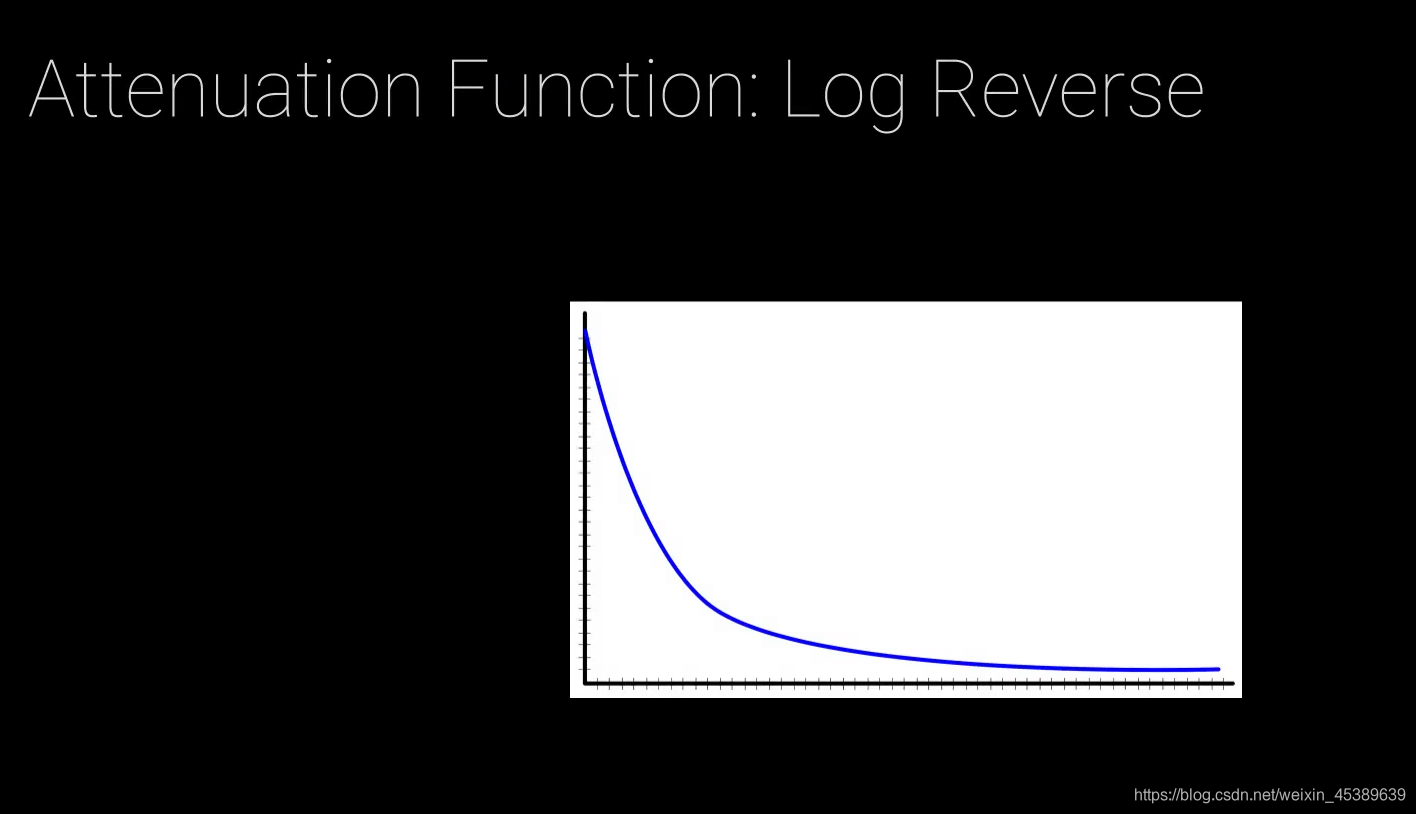 Attenuation Function: Log Reverse

https://blog.csdn.net/weixin_45389639